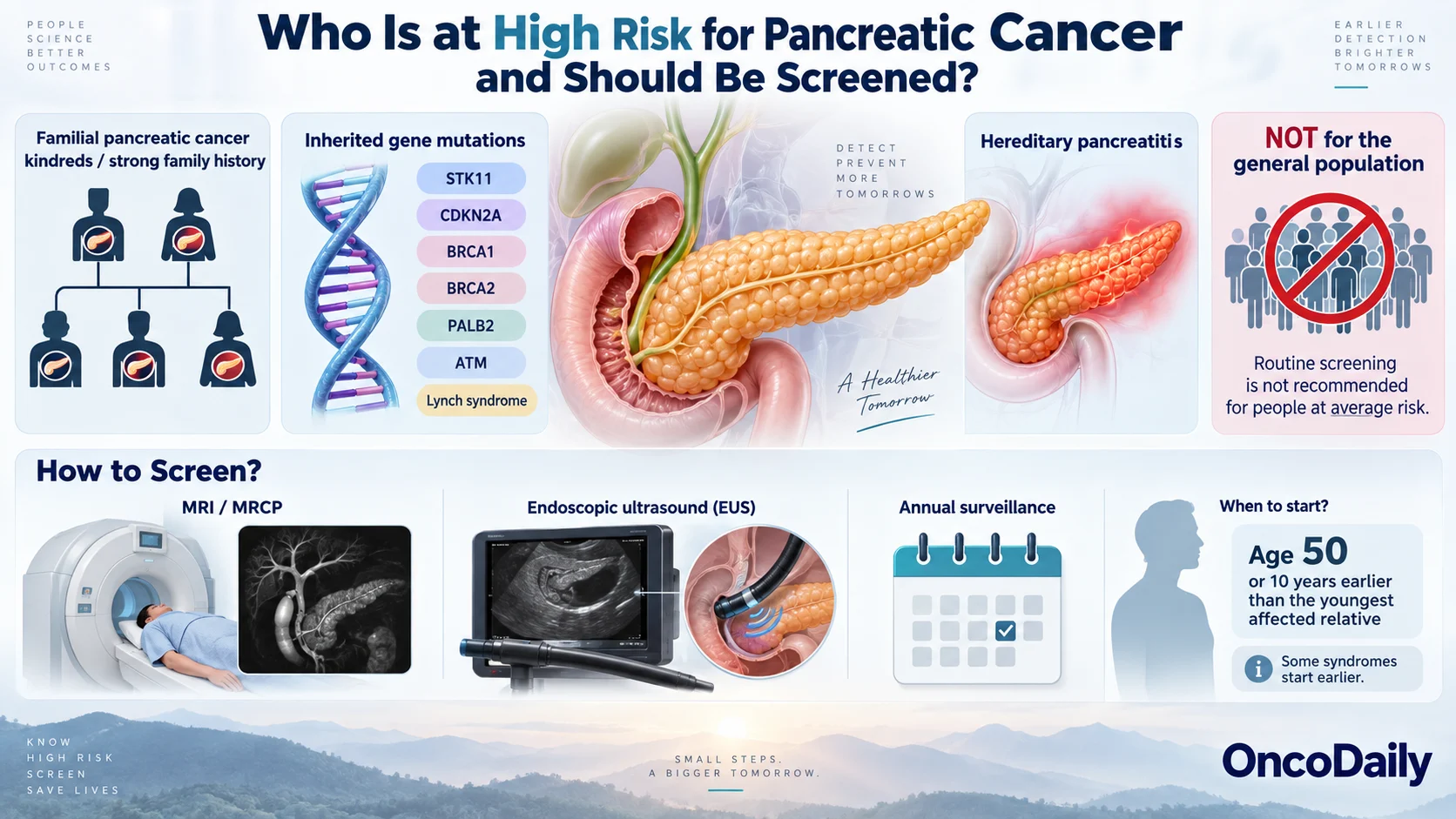 PEOPLE
SCIENCE
BETTER
OUTCOMES

Who Is at High Risk for Pancreatic Cancer and Should Be Screened?

EARLIER
DETECTION
BRIGHTER
TOMORROWS

Familial pancreatic cancer kindreds / strong family history

Inherited gene mutations

STK11
CDKN2A
BRCA1
BRCA2
PALB2
ATM
Lynch syndrome

DETECT
PREVENT
MORE
TOMORROWS

A Healthier Tomorrow

Hereditary pancreatitis

NOT for the general population

Routine screening is not recommended for people at average risk.

How to Screen?

MRI / MRCP

Endoscopic ultrasound (EUS)

Annual surveillance

When to start?

Age 50
or 10 years earlier than the youngest affected relative

Some syndromes start earlier.

KNOW
HIGH RISK
SCREEN
SAVE LIVES

SMALL STEPS.
A BIGGER TOMORROW.

OncoDaily